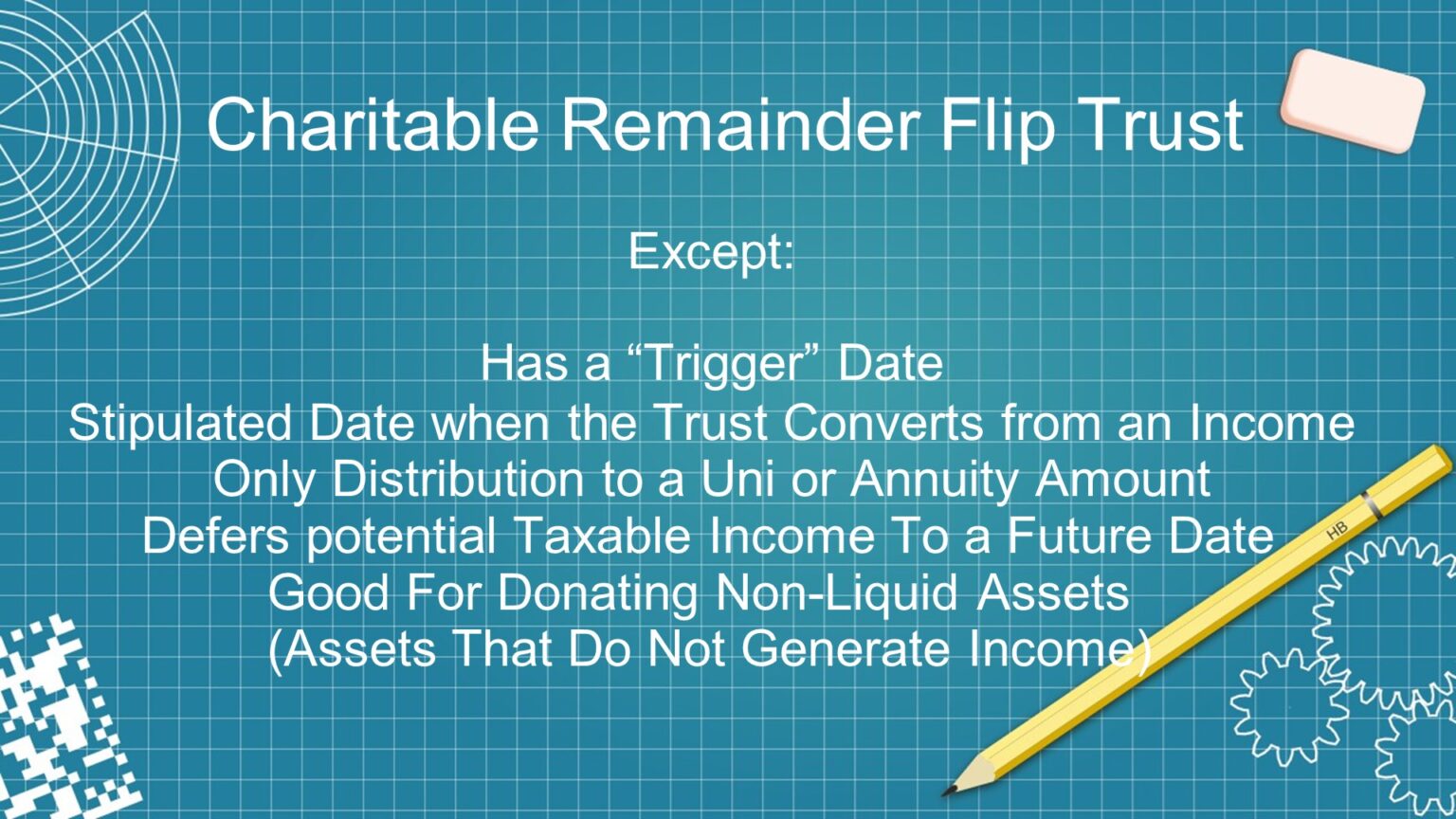 Charitable Remainder Flip Trust

Except:

Has a “Trigger” Date
Stipulated Date when the Trust Converts from an Income Only Distribution to a Uni or Annuity Amount
Defers potential Taxable Income To a Future Date
Good For Donating Non-Liquid Assets
(Assets That Do Not Generate Income)

HB